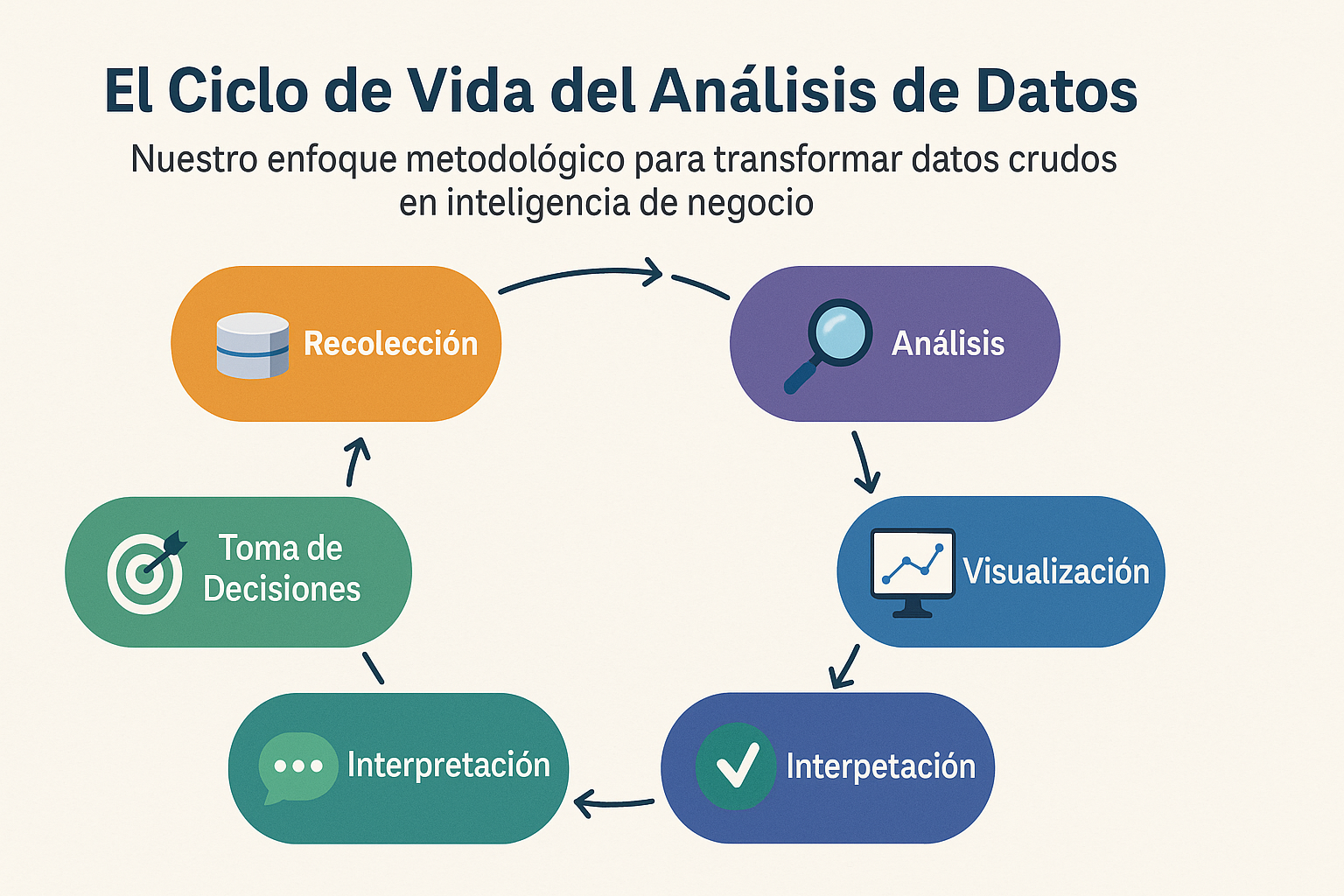 El Ciclo de Vida del Análisis de Datos

Nuestro enfoque metodológico para transformar datos crudos en inteligencia de negocio

Recolección

Análisis

Visualización

Interpetación

Interpretación

Toma de Decisiones